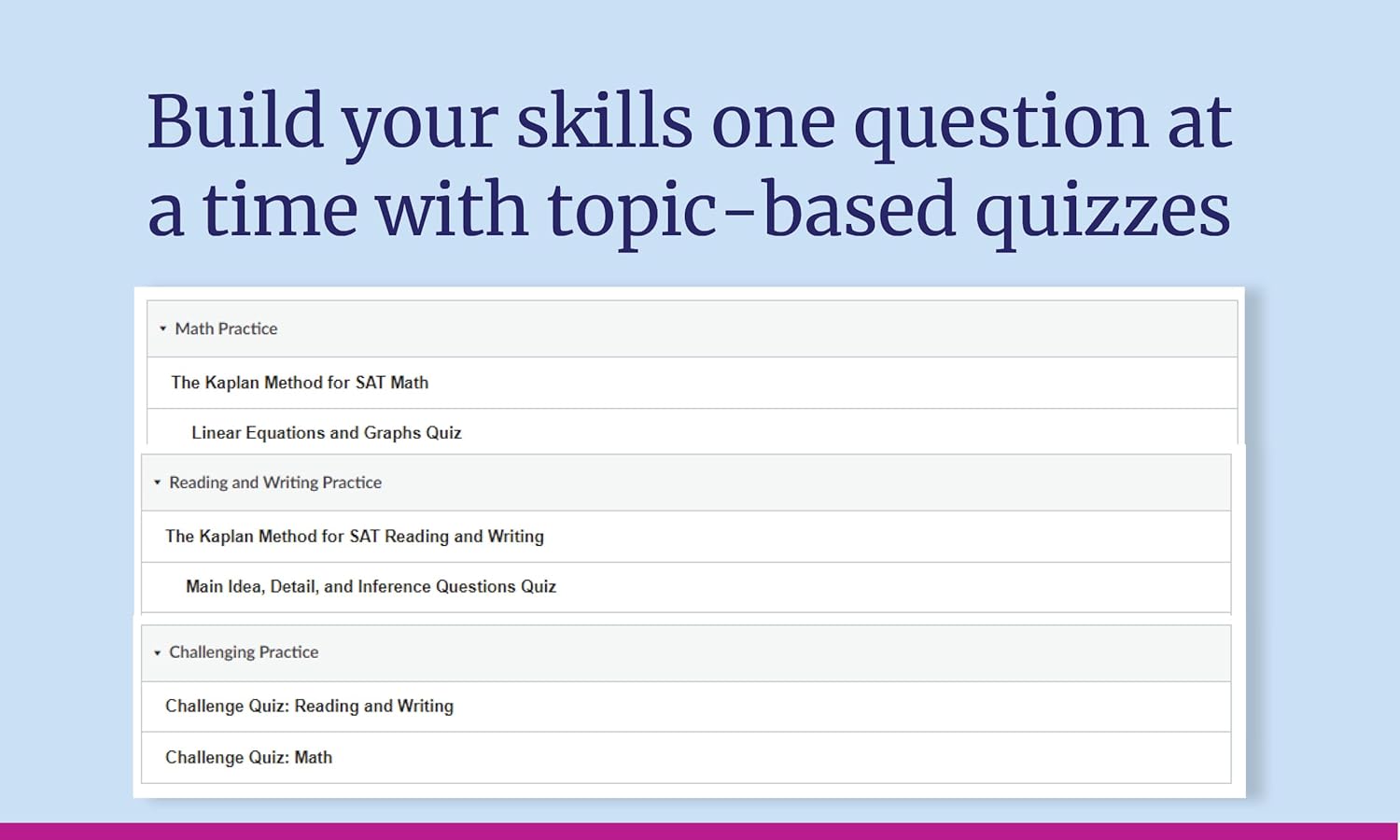 Build your skills one question at a time with topic-based quizzes

Math Practice

The Kaplan Method for SAT Math

Linear Equations and Graphs Quiz

Reading and Writing Practice

The Kaplan Method for SAT Reading and Writing

Main Idea, Detail, and Inference Questions Quiz

Challenging Practice

Challenge Quiz: Reading and Writing

Challenge Quiz: Math